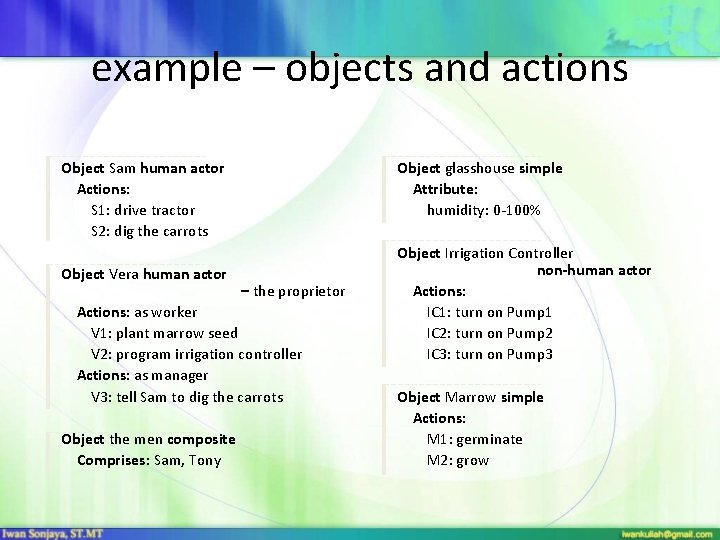 example – objects and actions

Object Sam human actor
Actions:
S1: drive tractor
S2: dig the carrots

Object Vera human actor
– the proprietor
Actions: as worker
V1: plant marrow seed
V2: program irrigation controller
Actions: as manager
V3: tell Sam to dig the carrots

Object the men composite
Comprises: Sam, Tony

Object glasshouse simple
Attribute:
humidity: 0-100%

Object Irrigation Controller
non-human actor
Actions:
IC1: turn on Pump1
IC2: turn on Pump2
IC3: turn on Pump3

Object Marrow simple
Actions:
M1: germinate
M2: grow

Iwan Sonjaya, ST.MT

iwankuliah@gmail.com